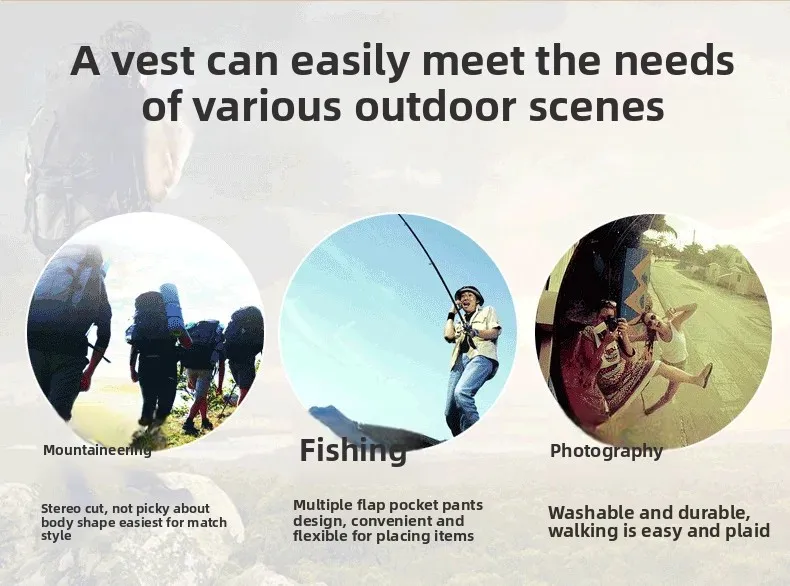 A vest can easily meet the needs of various outdoor scenes

Mountaineering

Stereo cut, not picky about body shape easiest for match style

Fishing

Multiple flap pocket pants design, convenient and flexible for placing items

Photography

Washable and durable, walking is easy and plaid